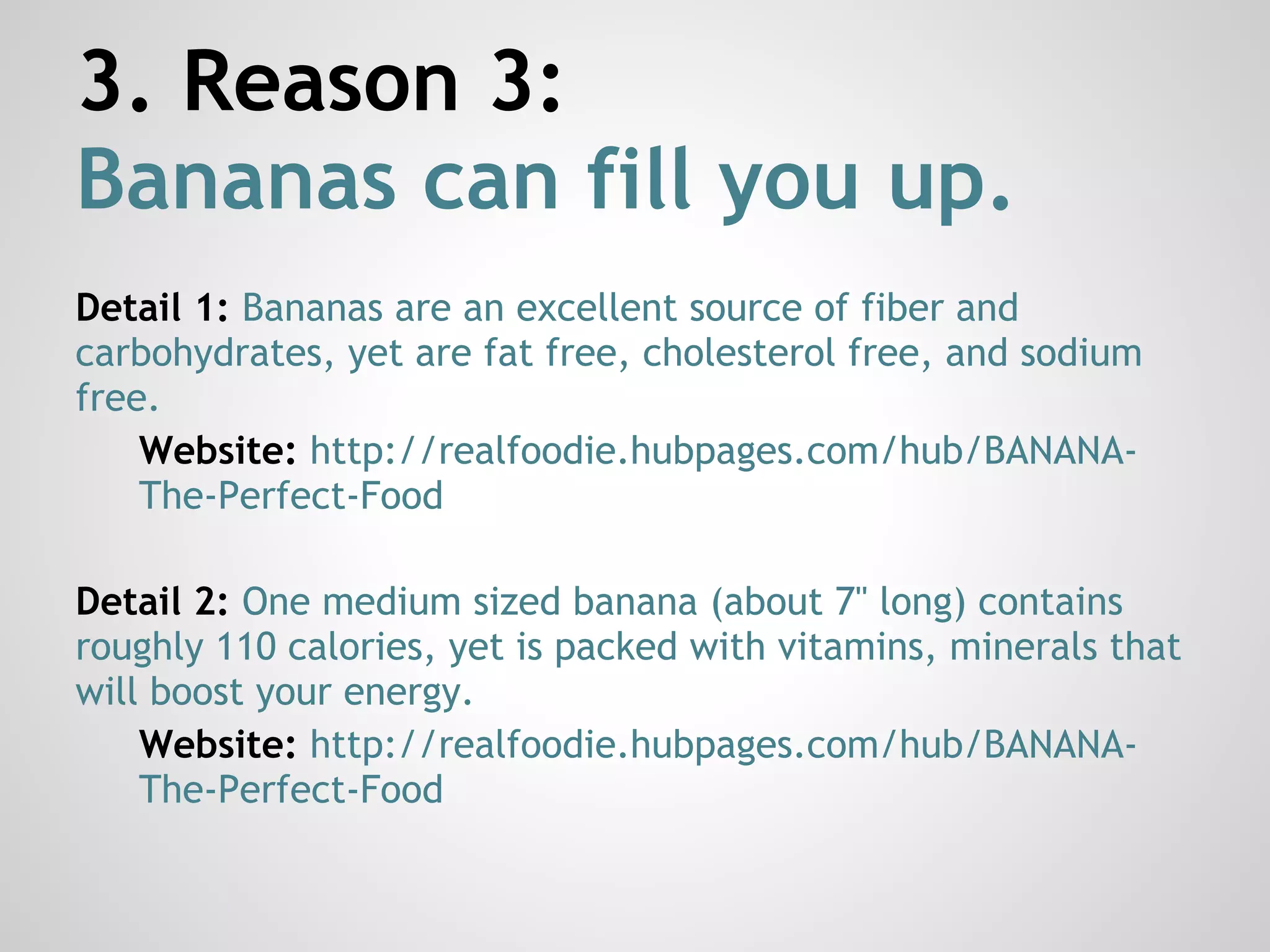 3. Reason 3:
Bananas can fill you up.

Detail 1: Bananas are an excellent source of fiber and carbohydrates, yet are fat free, cholesterol free, and sodium free.

Website: http://realfoodie.hubpages.com/hub/BANANA-The-Perfect-Food

Detail 2: One medium sized banana (about 7" long) contains roughly 110 calories, yet is packed with vitamins, minerals that will boost your energy.

Website: http://realfoodie.hubpages.com/hub/BANANA-The-Perfect-Food